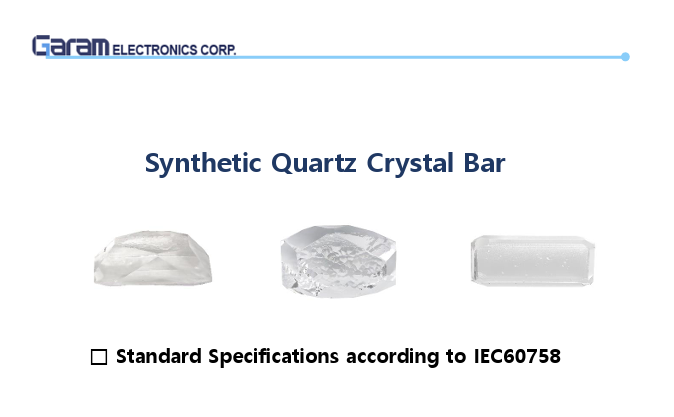 Garam ELECTRONICS CORP.

Synthetic Quartz Crystal Bar

□ Standard Specifications according to IEC60758